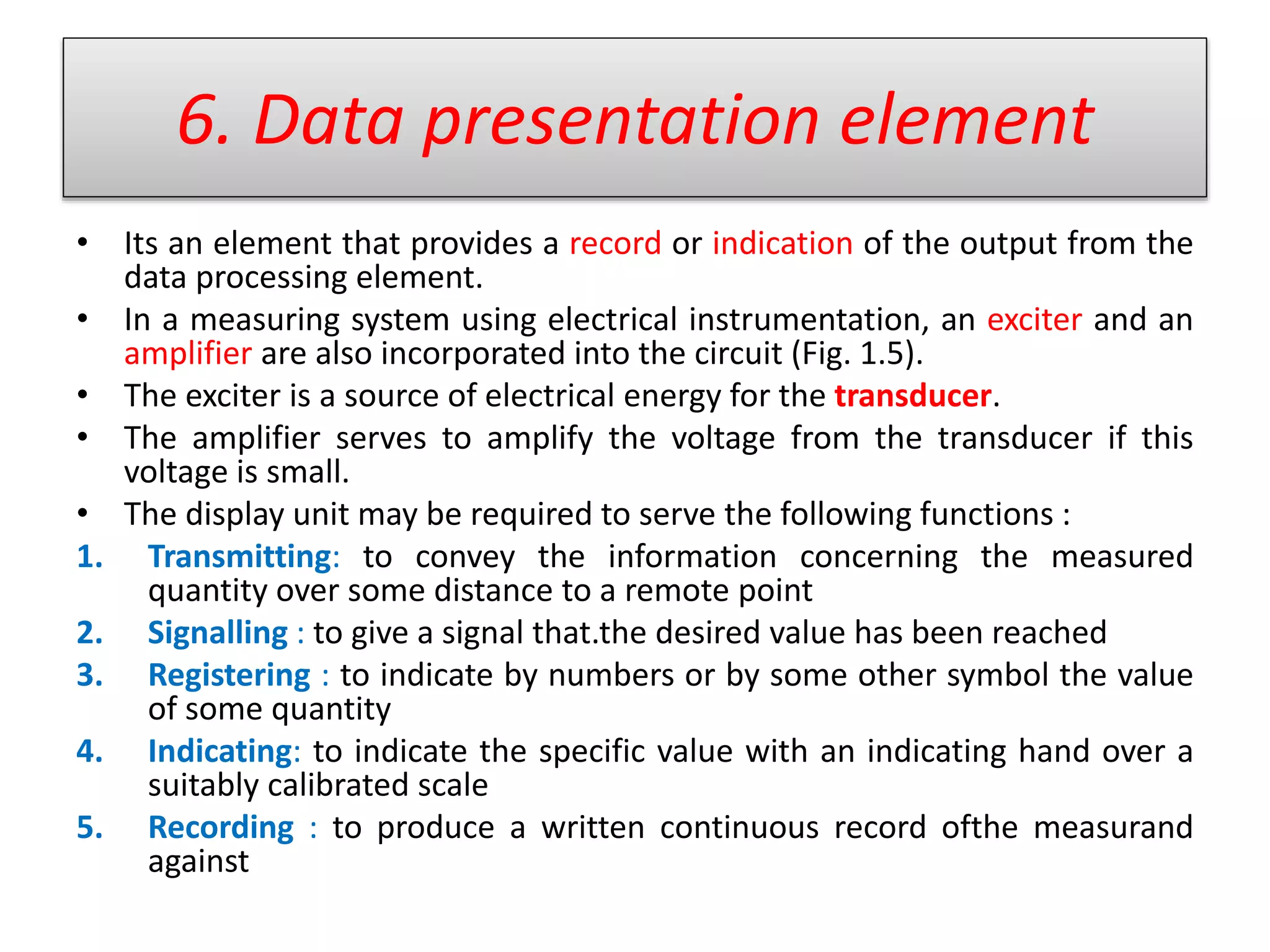 6. Data presentation element

• Its an element that provides a record or indication of the output from the data processing element.
• In a measuring system using electrical instrumentation, an exciter and an amplifier are also incorporated into the circuit (Fig. 1.5).
• The exciter is a source of electrical energy for the transducer.
• The amplifier serves to amplify the voltage from the transducer if this voltage is small.
• The display unit may be required to serve the following functions :
1. Transmitting: to convey the information concerning the measured quantity over some distance to a remote point
2. Signalling : to give a signal that.the desired value has been reached
3. Registering : to indicate by numbers or by some other symbol the value of some quantity
4. Indicating: to indicate the specific value with an indicating hand over a suitably calibrated scale
5. Recording : to produce a written continuous record ofthe measurand against